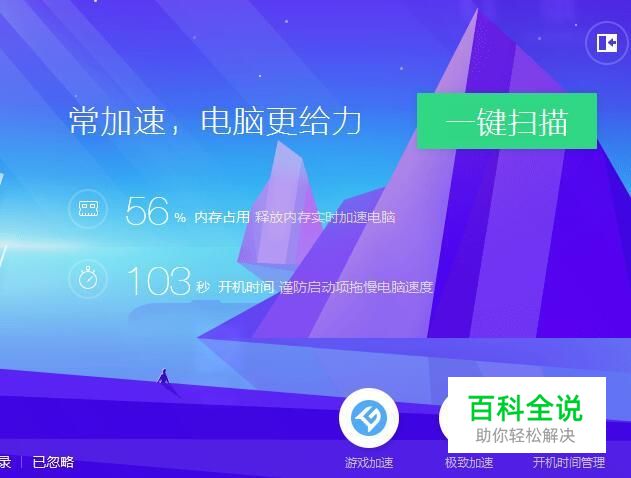 常加速，电脑更给力

一键扫描

56 % 内存占用 释放内存实时加速电脑

103 秒 开机时间 谨防启动项拖慢电脑速度

百科全说
助你轻松解决

录 | 已忽略

游戏加速

极致加速

开机时间管理